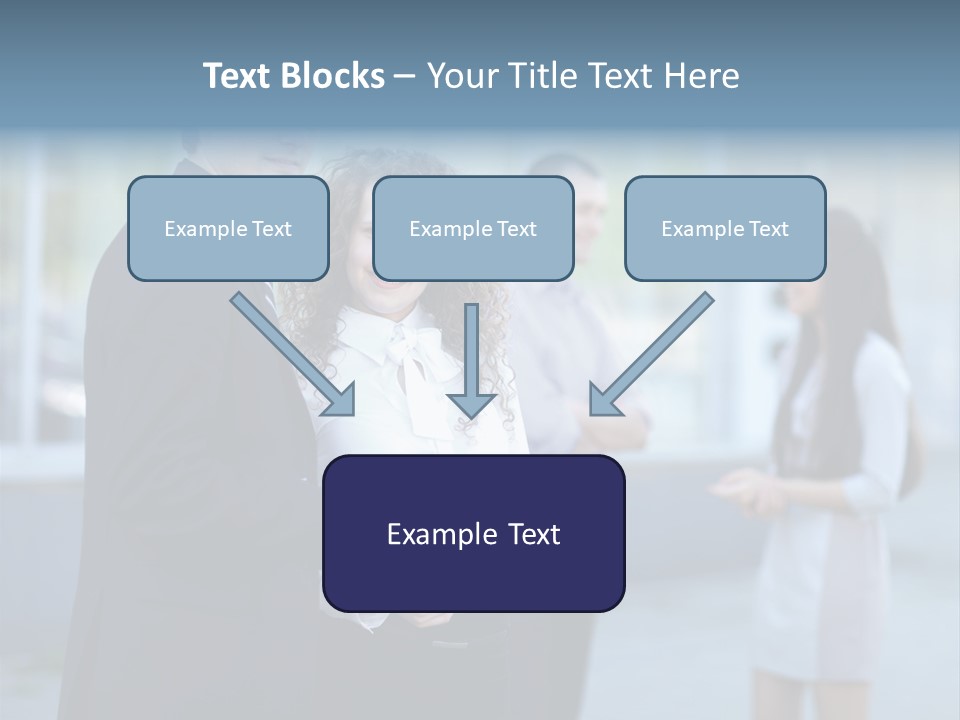 Text Blocks – Your Title Text Here

Example Text

Example Text

Example Text

Example Text